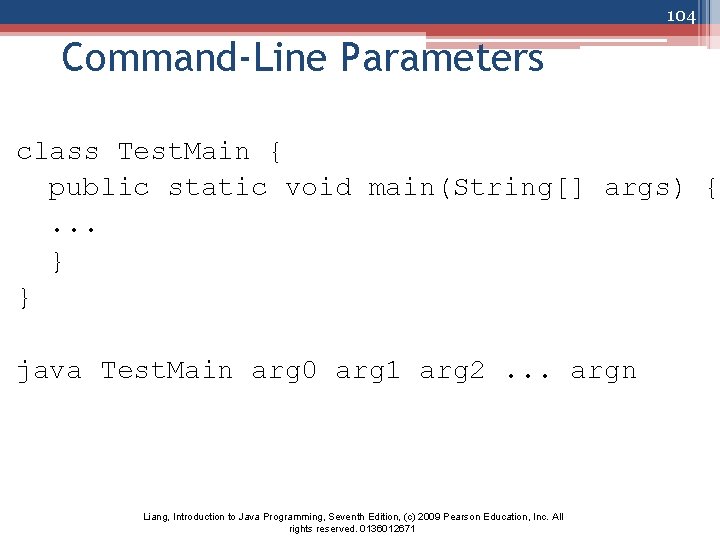 104

Command-Line Parameters

class TestMain {
  public static void main(String[] args) {
  ...
  }
}

java TestMain arg0 arg1 arg2 ... argn

Liang, Introduction to Java Programming, Seventh Edition, (c) 2009 Pearson Education, Inc. All rights reserved. 0136012671